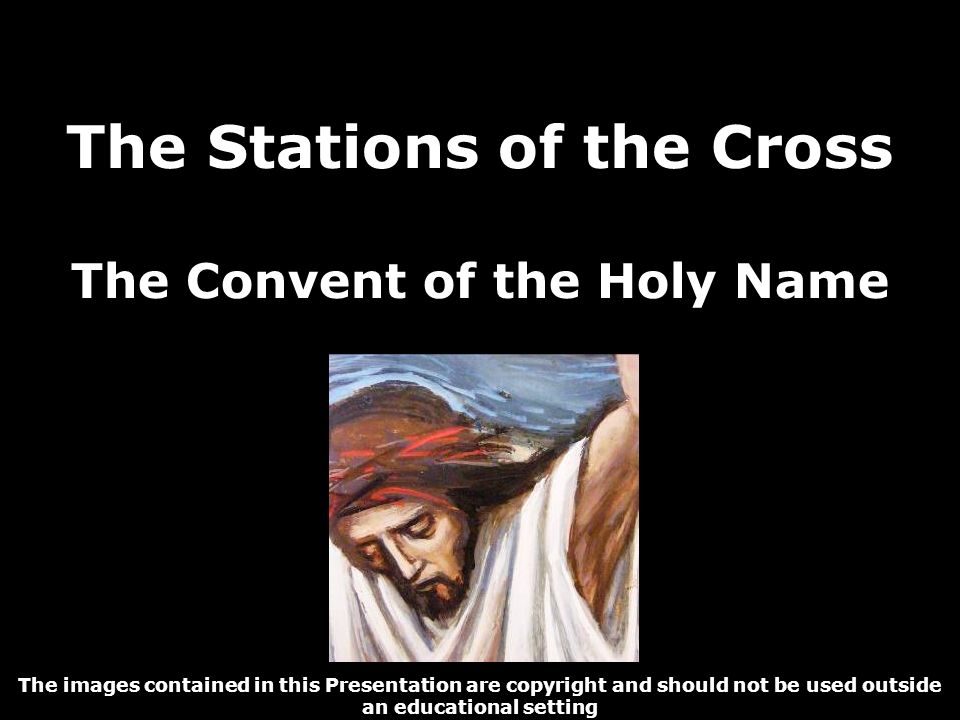 The Stations of the Cross

The Convent of the Holy Name

The images contained in this Presentation are copyright and should not be used outside an educational setting